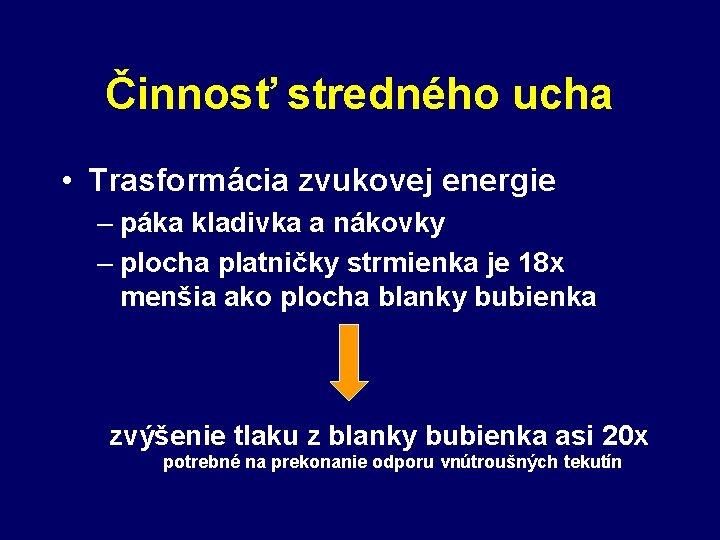 Činnosť stredného ucha

• Trasformácia zvukovej energie
– páka kladivka a nákovky
– plocha platničky strmienka je 18x menšia ako plocha blanky bubienka

zvýšenie tlaku z blanky bubienka asi 20x
potrebné na prekonanie odporu vnútroušných tekutín